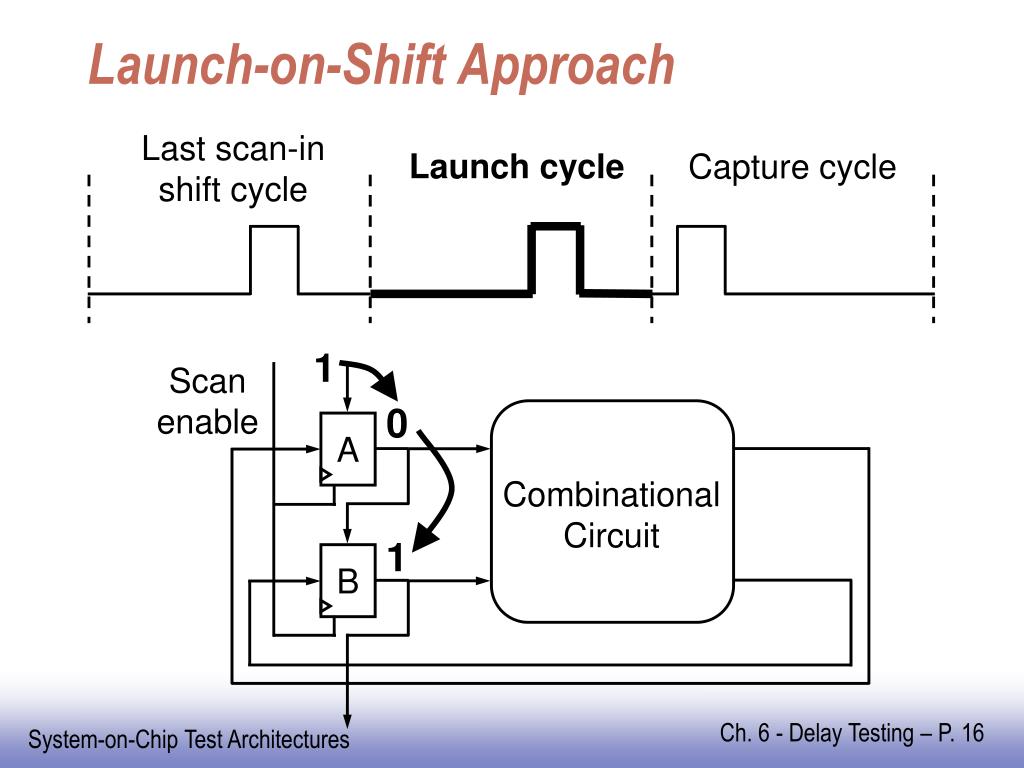 Launch-on-Shift Approach

Last scan-in shift cycle

Launch cycle

Capture cycle

Scan enable

1

0

A

1

B

Combinational Circuit

System-on-Chip Test Architectures

Ch. 6 - Delay Testing – P. 16